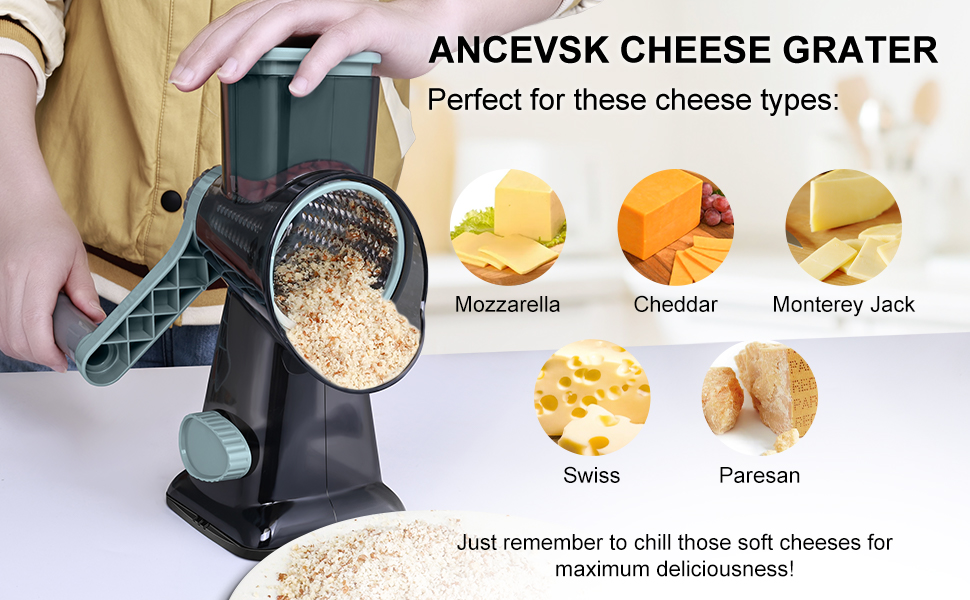 ANCEVSK CHEESE GRATER

Perfect for these cheese types:

Mozzarella

Cheddar

Monterey Jack

Swiss

Paresan

Just remember to chill those soft cheeses for maximum deliciousness!